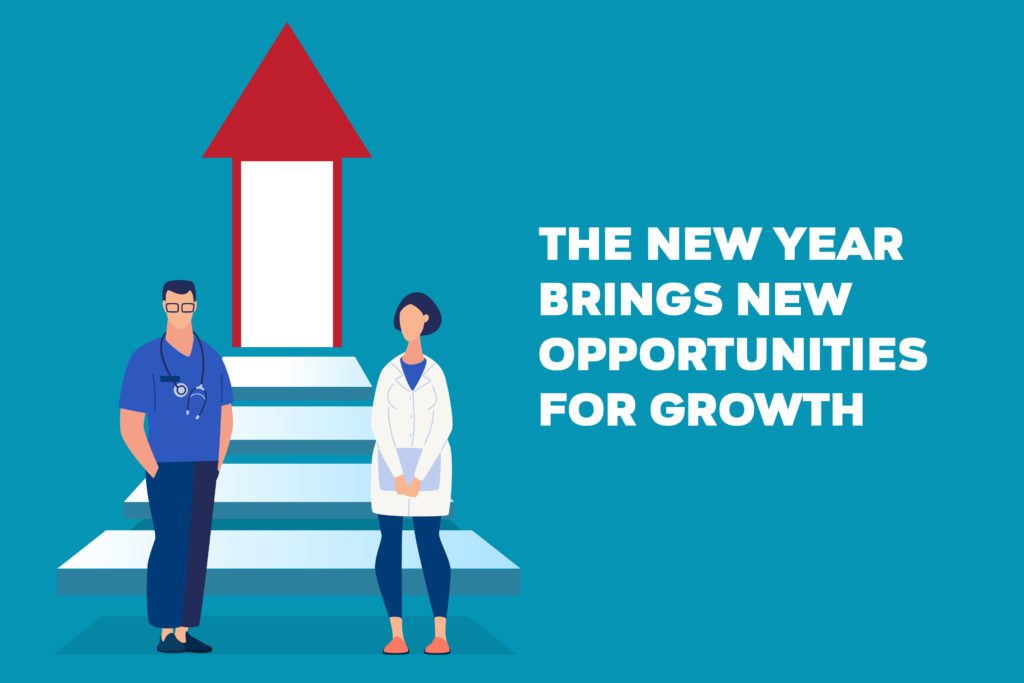 THE NEW YEAR BRINGS NEW OPPORTUNITIES FOR GROWTH